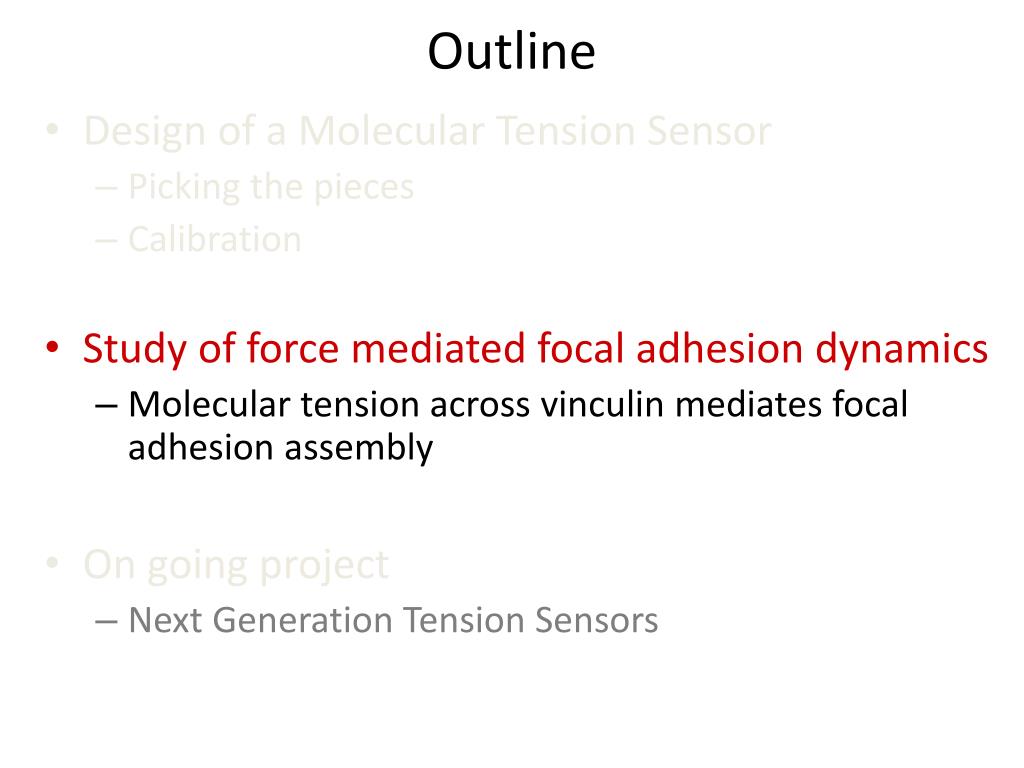 Outline

• Design of a Molecular Tension Sensor
– Picking the pieces
– Calibration

• Study of force mediated focal adhesion dynamics
– Molecular tension across vinculin mediates focal adhesion assembly

• On going project
– Next Generation Tension Sensors